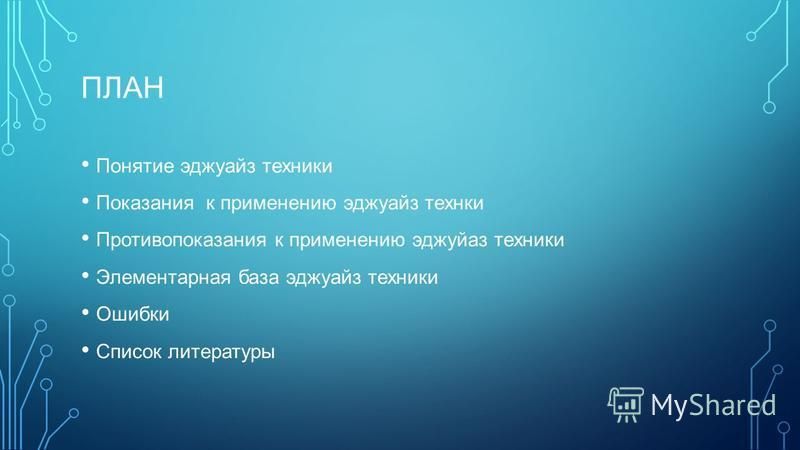 ПЛАН

• Понятие эджуайз техники
• Показания к применению эджуайз технки
• Противопоказания к применению эджуйаз техники
• Элементарная база эджуайз техники
• Ошибки
• Список литературы

MyShared